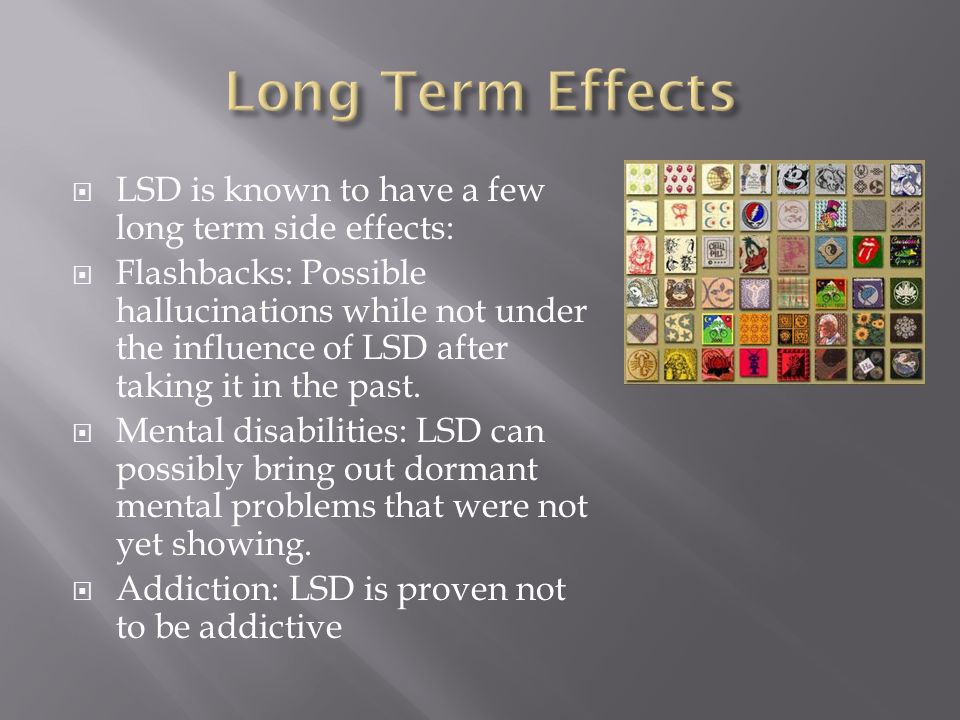 Long Term Effects

LSD is known to have a few long term side effects:

Flashbacks: Possible hallucinations while not under the influence of LSD after taking it in the past.

Mental disabilities: LSD can possibly bring out dormant mental problems that were not yet showing.

Addiction: LSD is proven not to be addictive